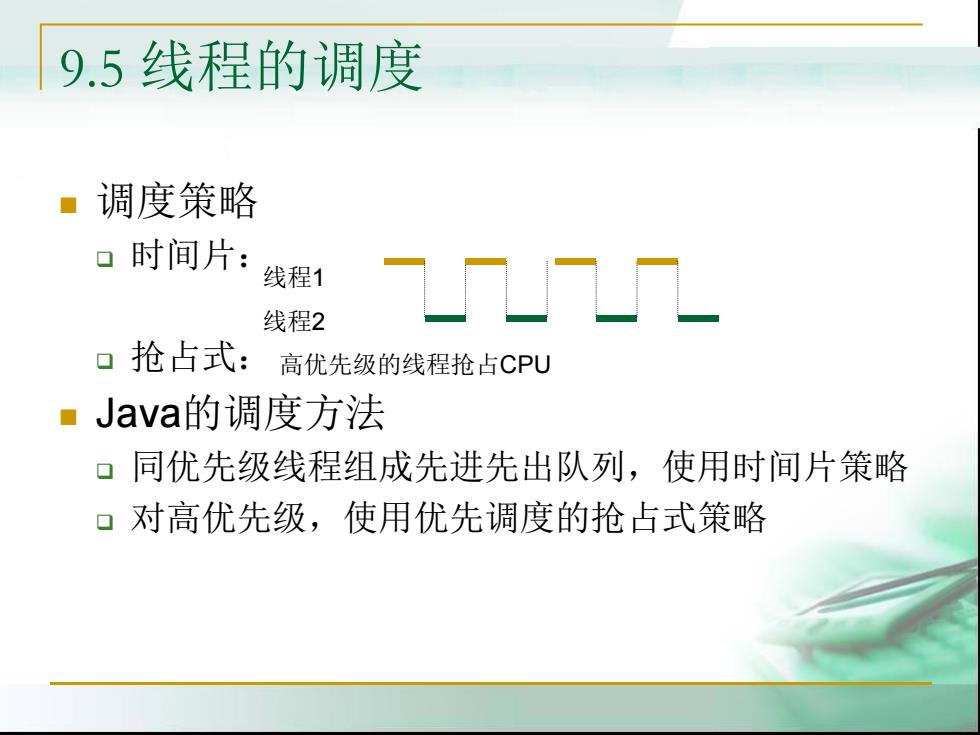 9.5 线程的调度

调度策略

时间片：

线程1

线程2

抢占式： 高优先级的线程抢占CPU

Java的调度方法

同优先级线程组成先进先出队列，使用时间片策略

对高优先级，使用优先调度的抢占式策略